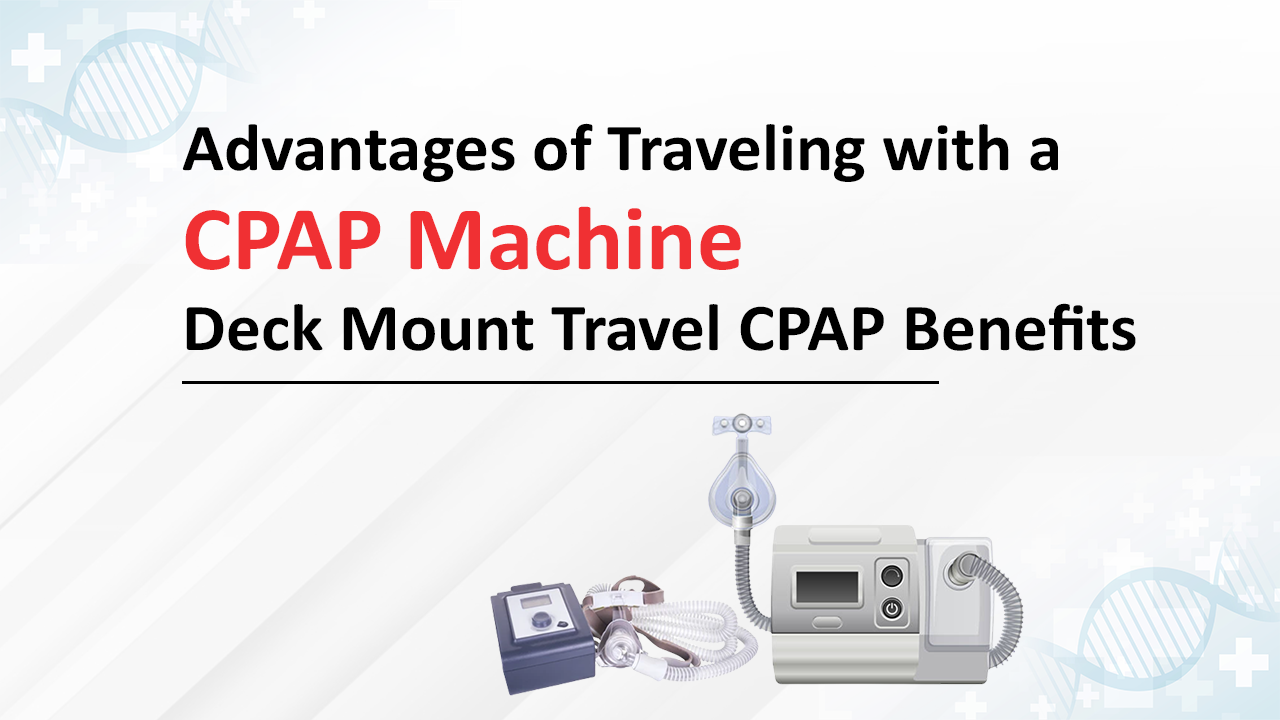 Advantages of Traveling with a
CPAP Machine
Deck Mount Travel CPAP Benefits